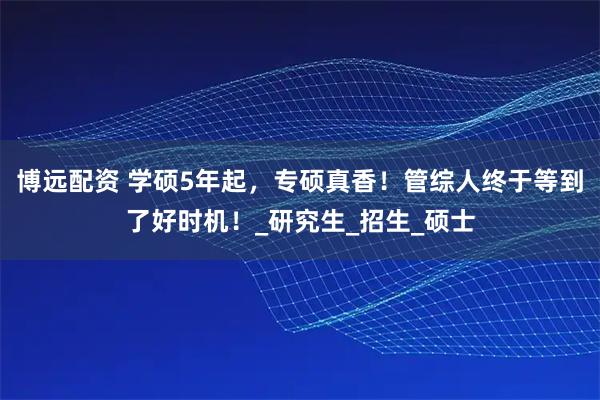 博远配资 学硕5年起，专硕真香！管综人终于等到了好时机！_研究生_招生_硕士